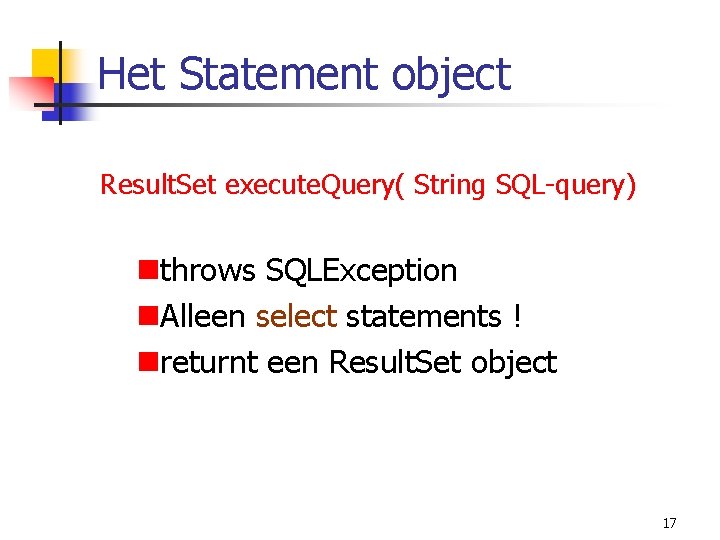 Het Statement object

ResultSet executeQuery( String SQL-query)

throws SQLException
Alleen select statements !
returnt een ResultSet object

17